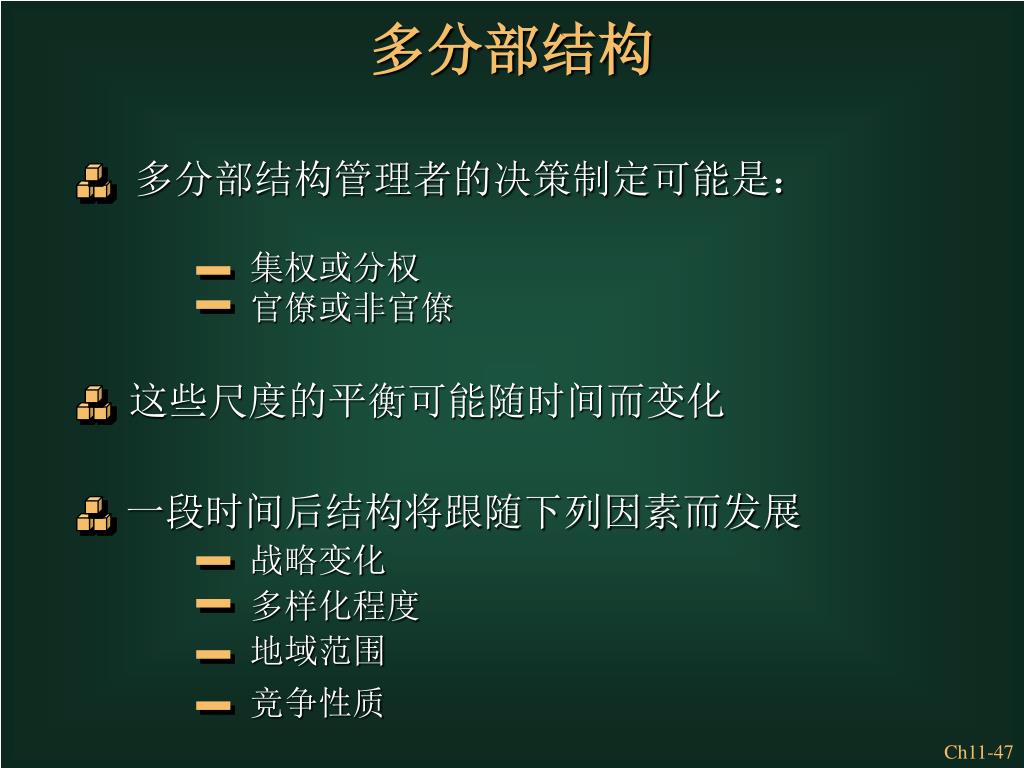 多分部结构

多分部结构管理者的决策制定可能是：

集权或分权
官僚或非官僚

这些尺度的平衡可能随时间而变化

一段时间后结构将跟随下列因素而发展

战略变化
多样化程度
地域范围
竞争性质

Ch11-47